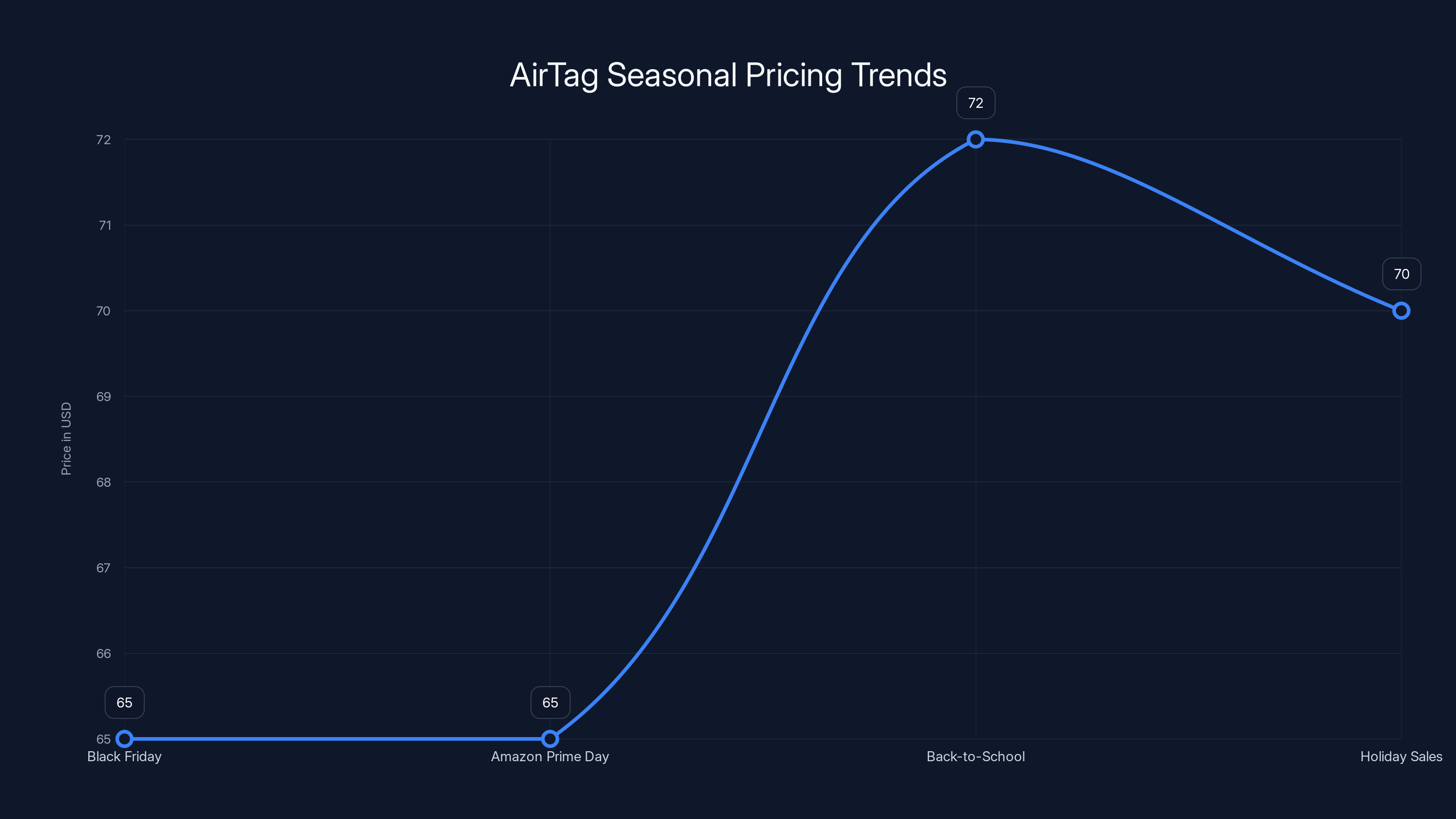 AirTag Seasonal Pricing Trends

Price in USD

72
71
70
69
68
67
66
65

72
70
65
65

Black Friday
Amazon Prime Day
Back-to-School
Holiday Sales